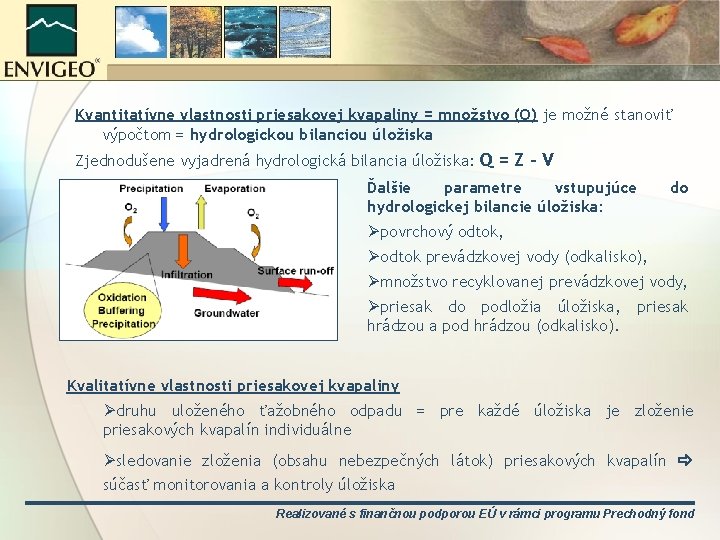 ENVIGEO

Kvantitatívne vlastnosti priesakovej kvapaliny = množstvo (Q) je možné stanoviť výpočtom = hydrologickou bilanciou úložiska

Zjednodušene vyjadrená hydrologická bilancia úložiska: Q = Z – V

Precipitation
Evaporation
$O_2$
$O_2$
Infiltration
Surface run-off
Oxidation
Buffering
Precipitation
Groundwater

Ďalšie parametre vstupujúce do hydrologickej bilancie úložiska:

➢povrchový odtok,

➢odtok prevádzkovej vody (odkalisko),

➢množstvo recyklovanej prevádzkovej vody,

➢priesak do podložia úložiska, priesak hrádzou a pod hrádzou (odkalisko).

Kvalitatívne vlastnosti priesakovej kvapaliny

➢druhu uloženého ťažobného odpadu = pre každé úložiska je zloženie priesakových kvapalín individuálne

➢sledovanie zloženia (obsahu nebezpečných látok) priesakových kvapalín ⇨ súčasť monitorovania a kontroly úložiska

Realizované s finančnou podporou EÚ v rámci programu Prechodný fond